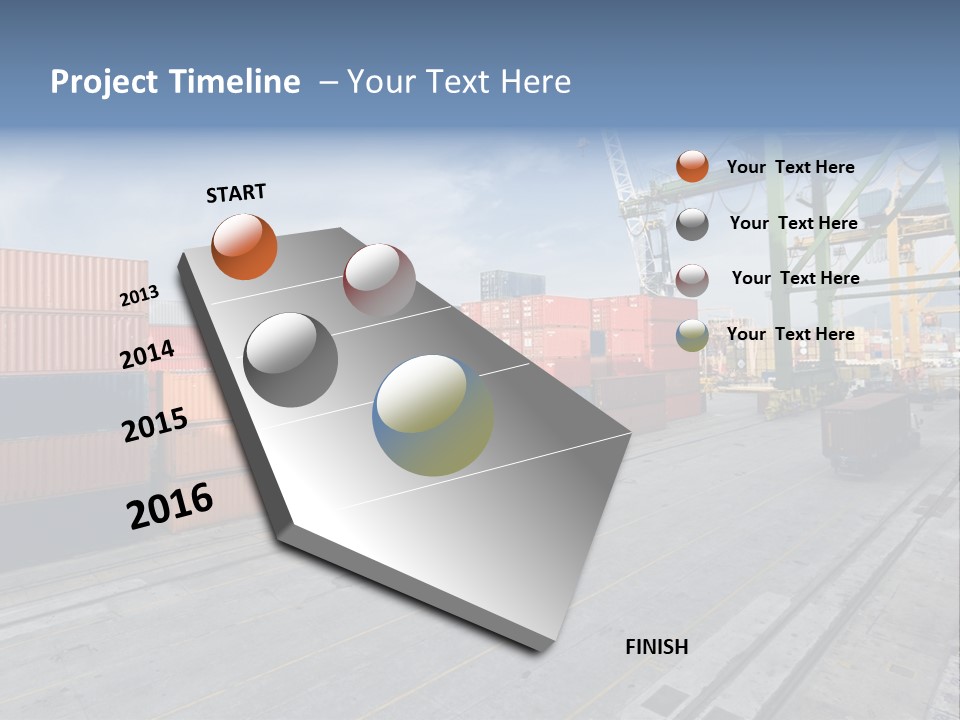 Project Timeline – Your Text Here

START

2013

2014

2015

2016

FINISH

Your Text Here

Your Text Here

Your Text Here

Your Text Here